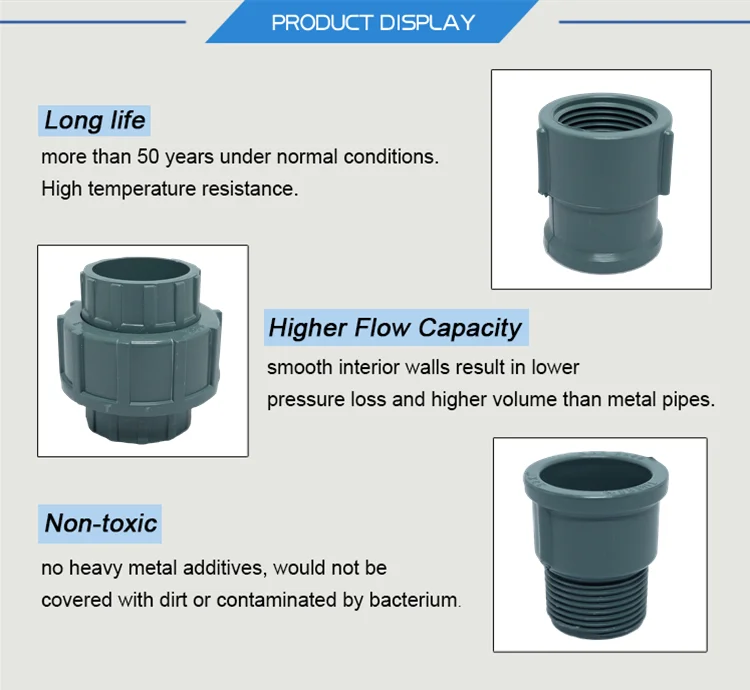 PRODUCT DISPLAY

Long life

more than 50 years under normal conditions. High temperature resistance.

Higher Flow Capacity

smooth interior walls result in lower pressure loss and higher volume than metal pipes.

Non-toxic

no heavy metal additives, would not be covered with dirt or contaminated by bacterium.